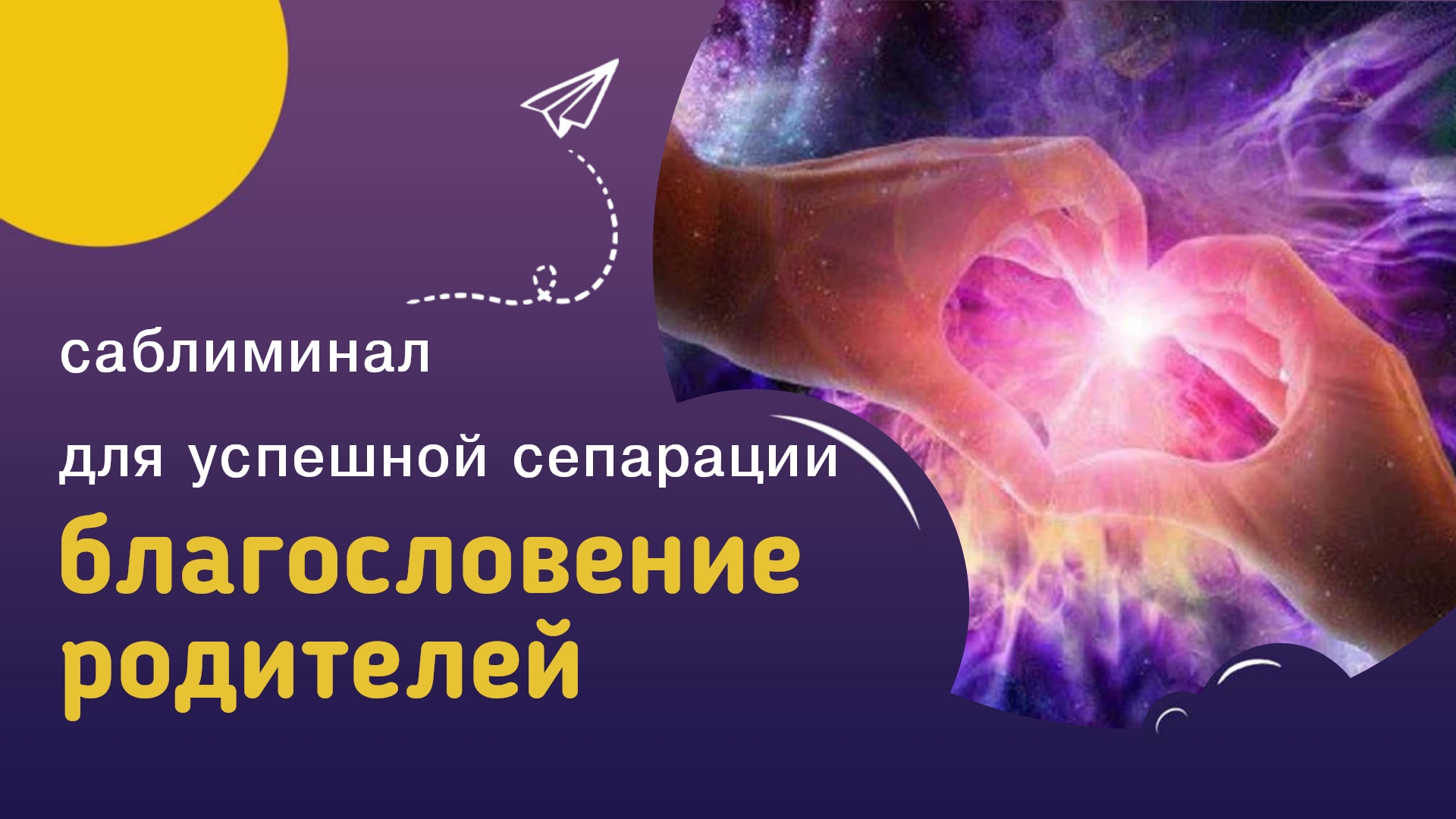 саблиминал

для успешной сепарации

благословение родителей